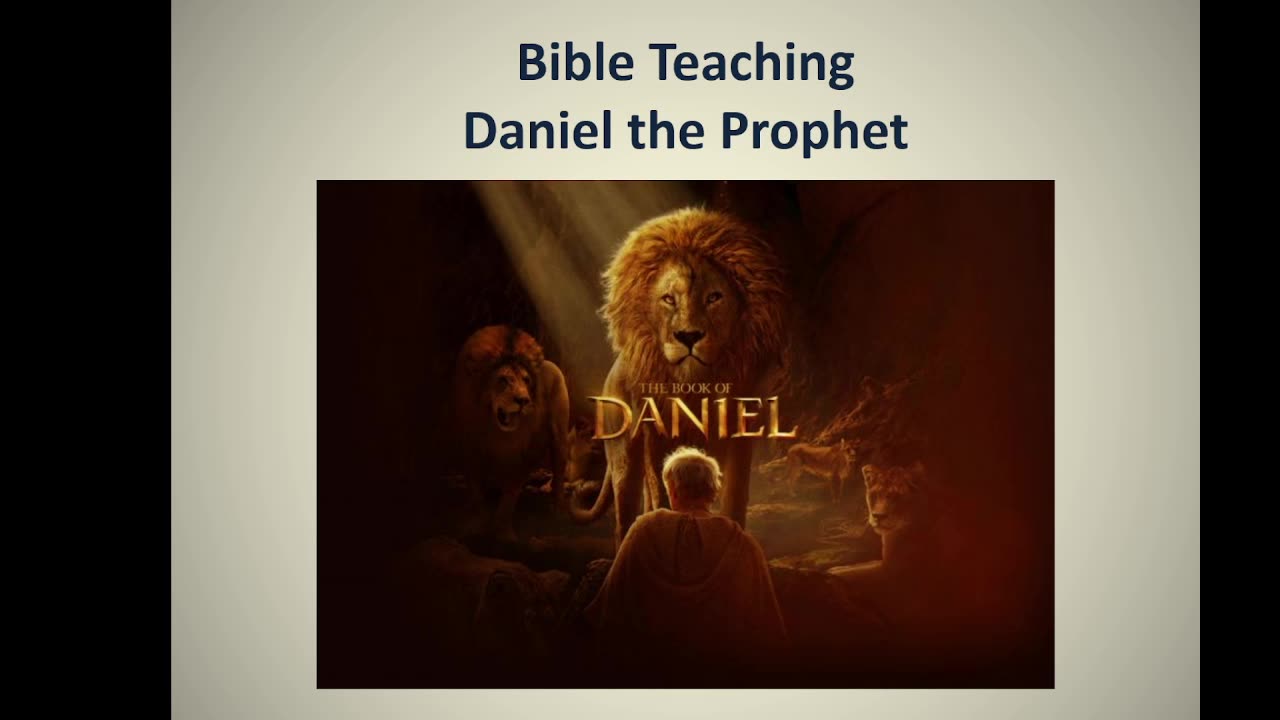 Bible Teaching
Daniel the Prophet

THE BOOK OF
DANIEL